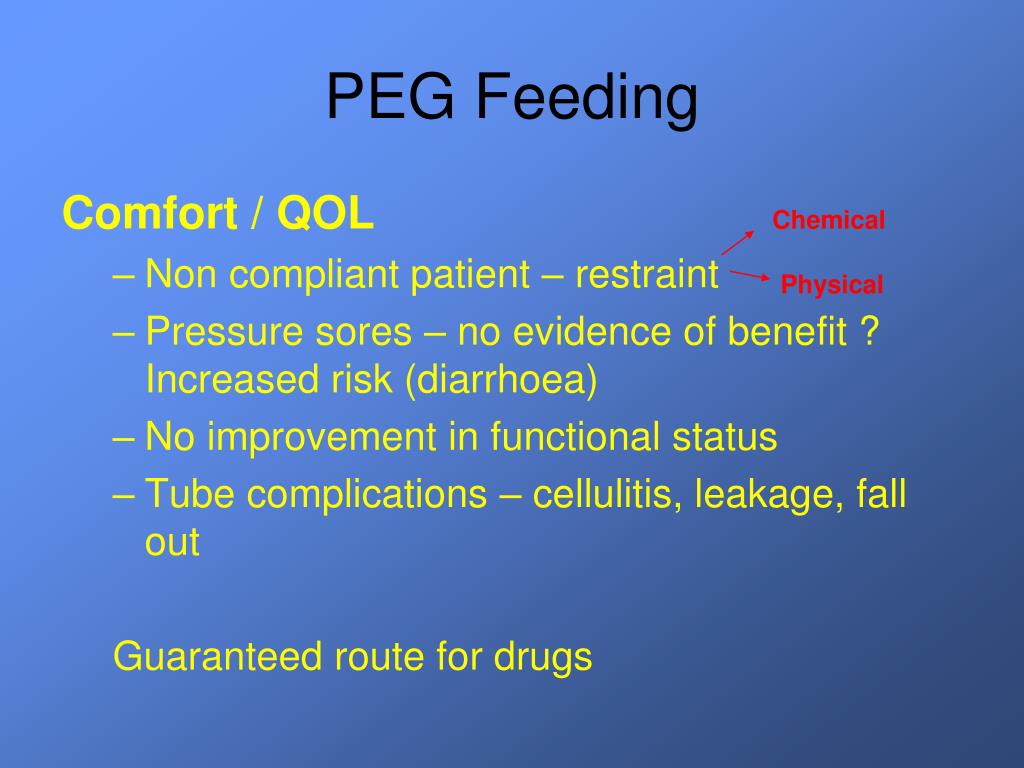 PEG Feeding

Comfort / QOL

– Non compliant patient – restraint

Chemical

Physical

– Pressure sores – no evidence of benefit ? Increased risk (diarrhoea)

– No improvement in functional status

– Tube complications – cellulitis, leakage, fall out

Guaranteed route for drugs